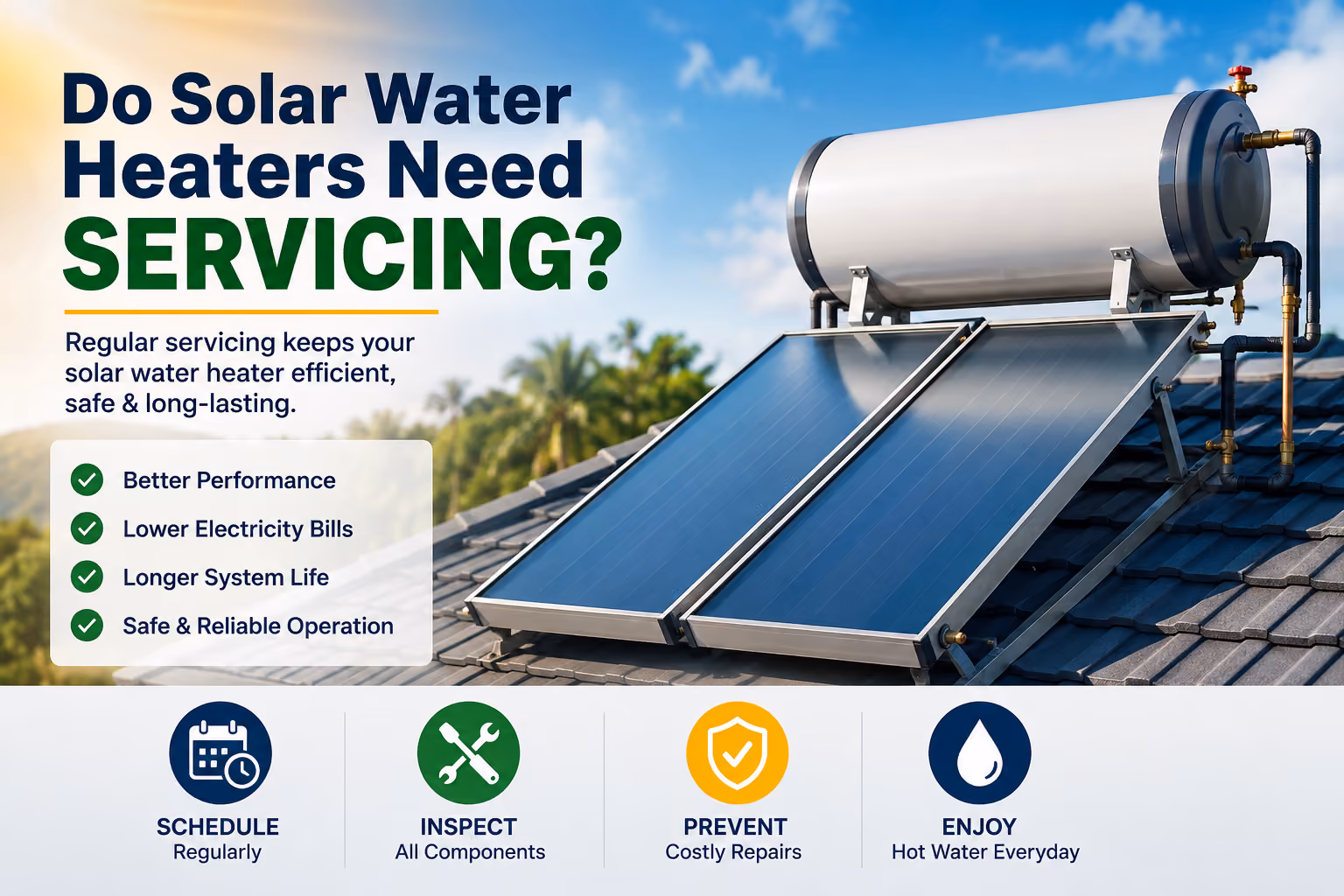 Do Solar Water Heaters Need SERVICING?

Regular servicing keeps your solar water heater efficient, safe & long-lasting.

Better Performance
Lower Electricity Bills
Longer System Life
Safe & Reliable Operation

SCHEDULE
Regularly

INSPECT
All Components

PREVENT
Costly Repairs

ENJOY
Hot Water Everyday